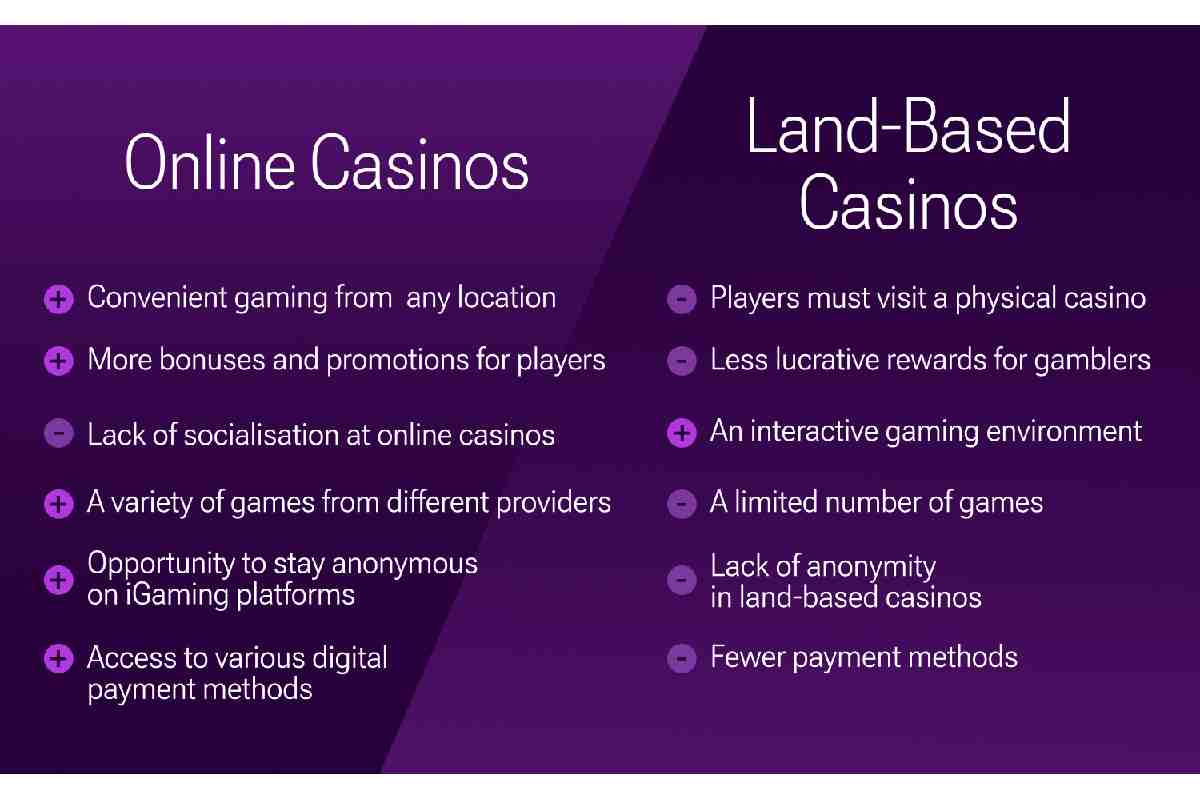 Online Casinos

+ Convenient gaming from any location
+ More bonuses and promotions for players
- Lack of socialisation at online casinos
+ A variety of games from different providers
+ Opportunity to stay anonymous on iGaming platforms
+ Access to various digital payment methods

Land-Based Casinos

- Players must visit a physical casino
- Less lucrative rewards for gamblers
+ An interactive gaming environment
- A limited number of games
- Lack of anonymity in land-based casinos
- Fewer payment methods